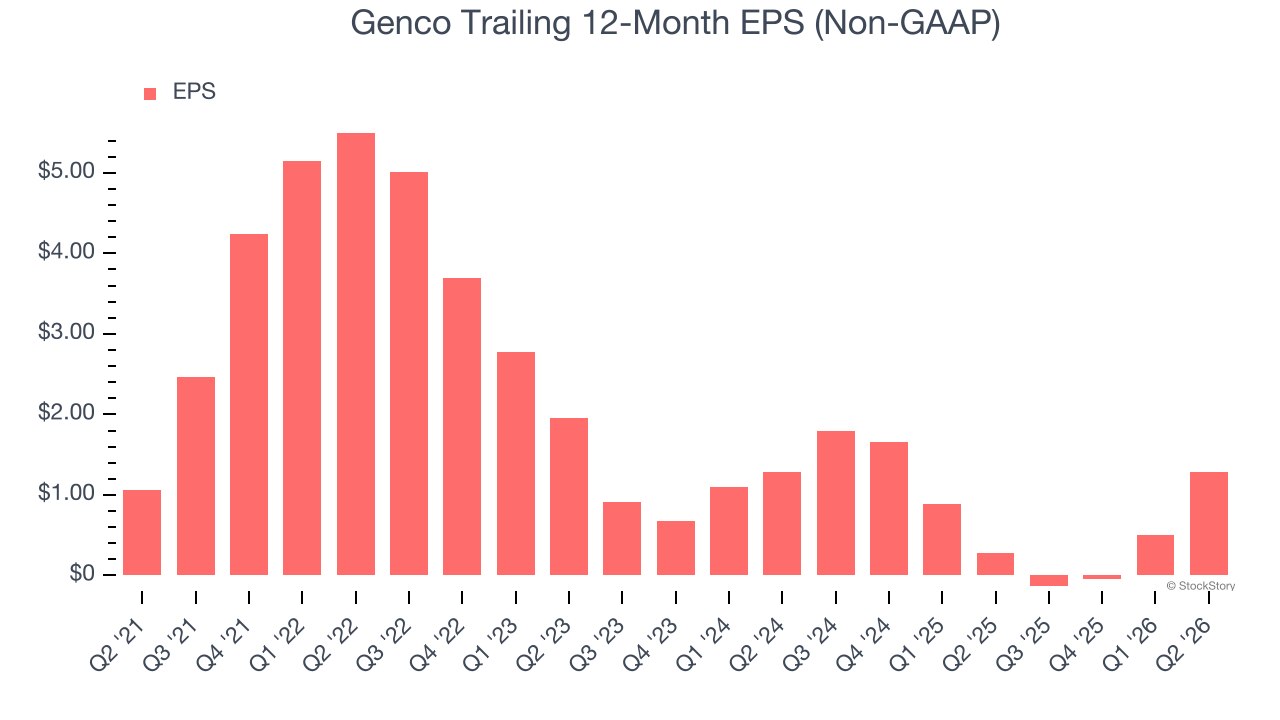 Genco Trailing 12-Month EPS (Non-GAAP)

EPS

$5.00
$4.00
$3.00
$2.00
$1.00
$0

© StockStory

Q2 '21
Q3 '21
Q4 '21
Q1 '22
Q2 '22
Q3 '22
Q4 '22
Q1 '23
Q2 '23
Q3 '23
Q4 '23
Q1 '24
Q2 '24
Q3 '24
Q4 '24
Q1 '25
Q2 '25
Q3 '25
Q4 '25
Q1 '26
Q2 '26